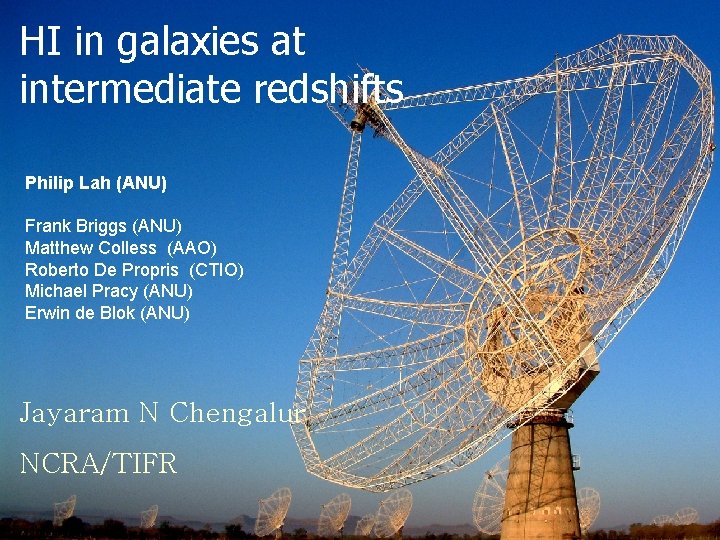 HI in galaxies at intermediate redshifts

Philip Lah (ANU)

Frank Briggs (ANU)
Matthew Colless (AAO)
Roberto De Propris (CTIO)
Michael Pracy (ANU)
Erwin de Blok (ANU)

Jayaram N Chengalur

NCRA/TIFR